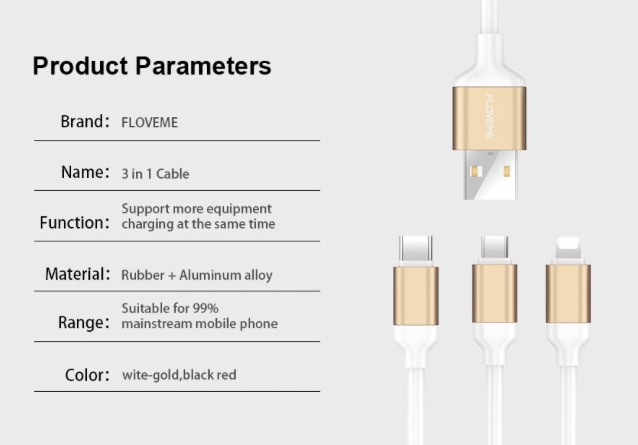 Product Parameters

Brand: FLOVEME

Name: 3 in 1 Cable

Function: Support more equipment charging at the same time

Material: Rubber + Aluminum alloy

Range: Suitable for 99% mainstream mobile phone

Color: wite-gold,black red

FLOVEME